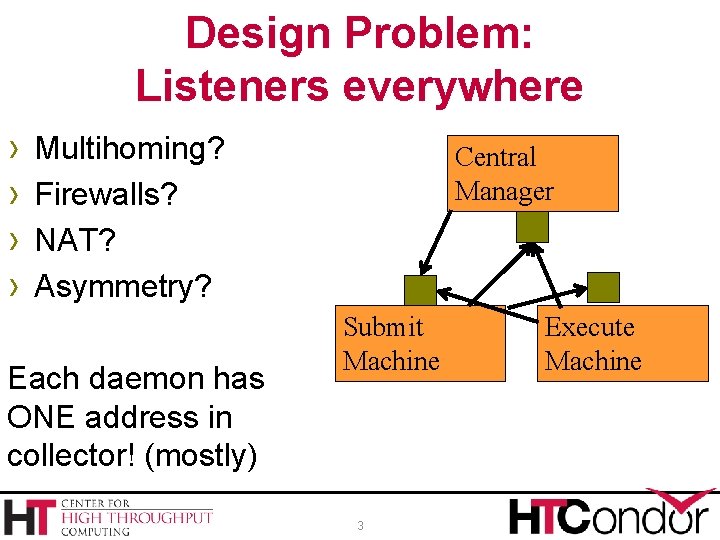 Design Problem: Listeners everywhere

› Multihoming?
› Firewalls?
› NAT?
› Asymmetry?

Each daemon has ONE address in collector! (mostly)

Central Manager

Submit Machine

Execute Machine

HT CENTER FOR HIGH THROUGHPUT COMPUTING

3

HTCondor